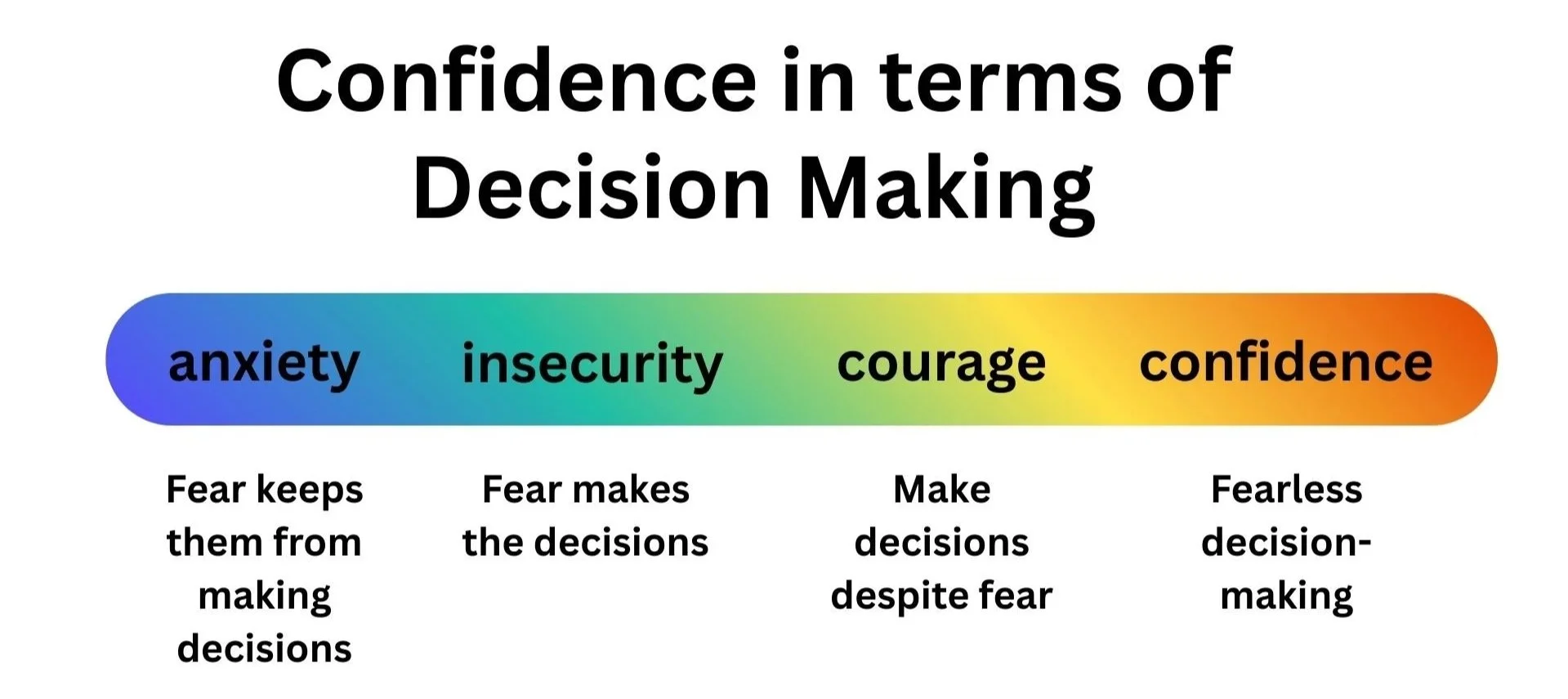 Confidence in terms of Decision Making

anxiety

insecurity

courage

confidence

Fear keeps them from making decisions

Fear makes the decisions

Make decisions despite fear

Fearless decision-making